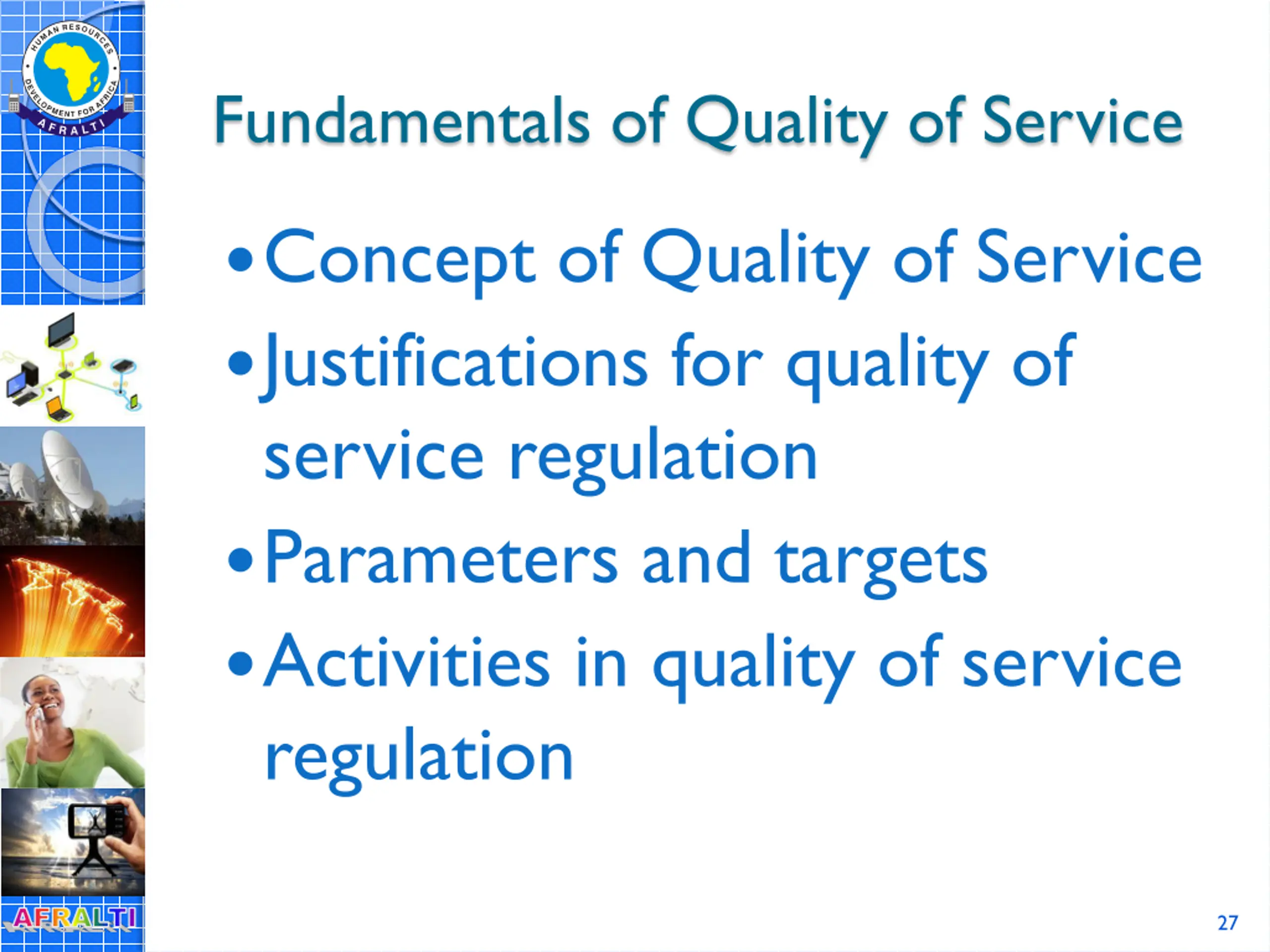 HUMAN RESOURCES DEVELOPMENT FOR AFRICA
AFRALTI

Fundamentals of Quality of Service

• Concept of Quality of Service
• Justifications for quality of service regulation
• Parameters and targets
• Activities in quality of service regulation

AFRALTI

27